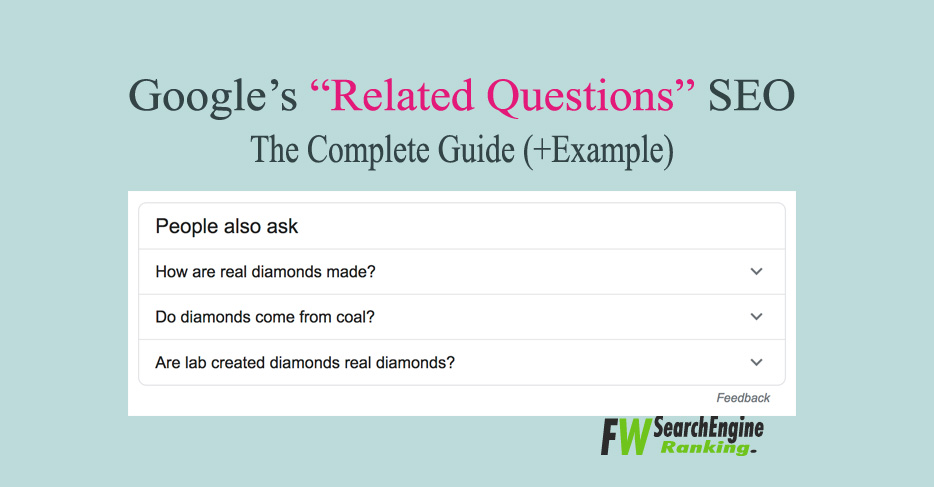 Google's "Related Questions" SEO
The Complete Guide (+Example)

People also ask

How are real diamonds made?

Do diamonds come from coal?

Are lab created diamonds real diamonds?

Feedback

FW SearchEngine Ranking